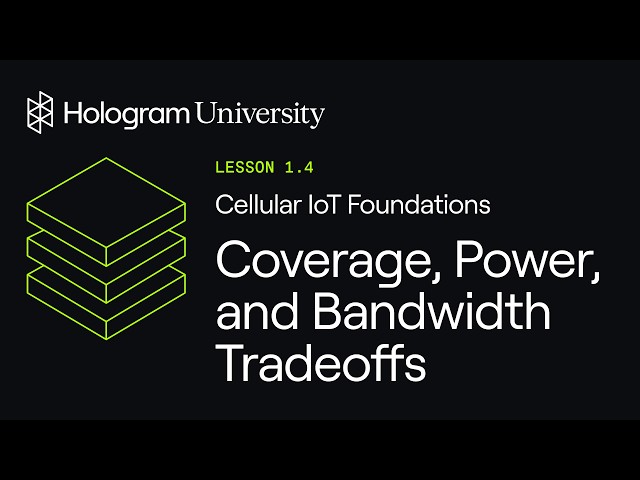 Hologram University

LESSON 1.4

Cellular IoT Foundations

Coverage, Power, and Bandwidth Tradeoffs